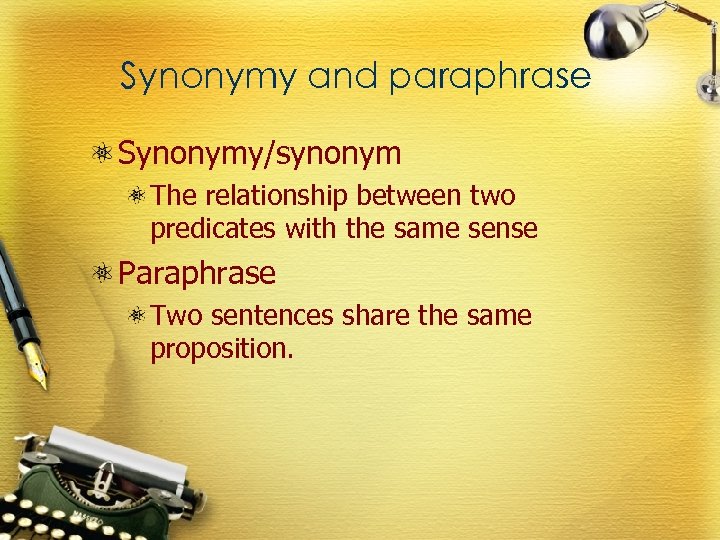 Synonymy and paraphrase

Synonymy/synonym

The relationship between two predicates with the same sense

Paraphrase

Two sentences share the same proposition.